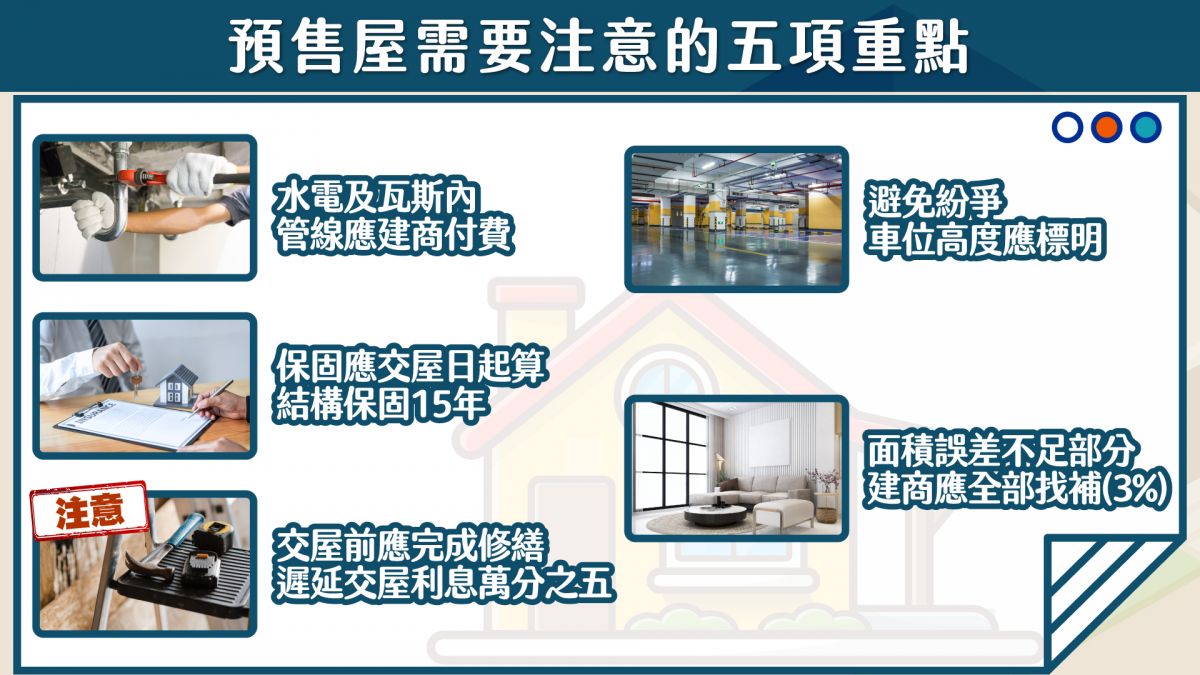 預售屋需要注意的五項重點

水電及瓦斯內
管線應建商付費

保固應交屋日起算
結構保固15年

注意

交屋前應完成修繕
遲延交屋利息萬分之五

避免紛爭
車位高度應標明

面積誤差不足部分
建商應全部找補(3%)